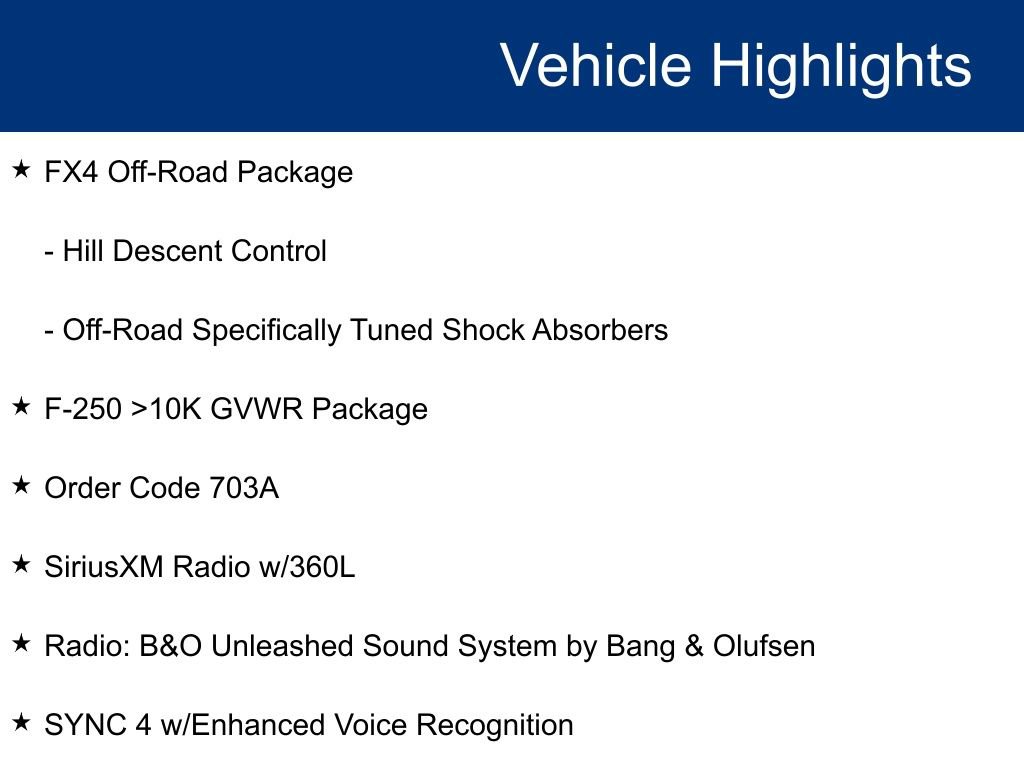 Vehicle Highlights

★ FX4 Off-Road Package

- Hill Descent Control

- Off-Road Specifically Tuned Shock Absorbers

★ F-250 >10K GVWR Package

★ Order Code 703A

★ SiriusXM Radio w/360L

★ Radio: B&O Unleashed Sound System by Bang & Olufsen

★ SYNC 4 w/Enhanced Voice Recognition